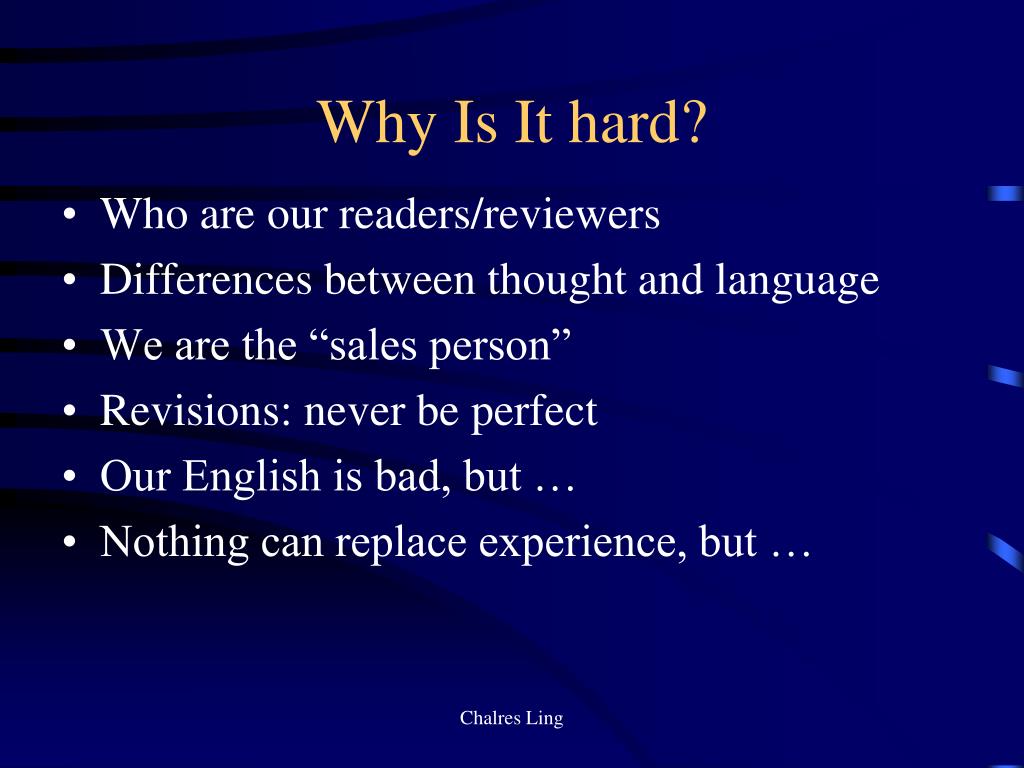 Why Is It hard?

• Who are our readers/reviewers
• Differences between thought and language
• We are the “sales person”
• Revisions: never be perfect
• Our English is bad, but …
• Nothing can replace experience, but …

Chalres Ling